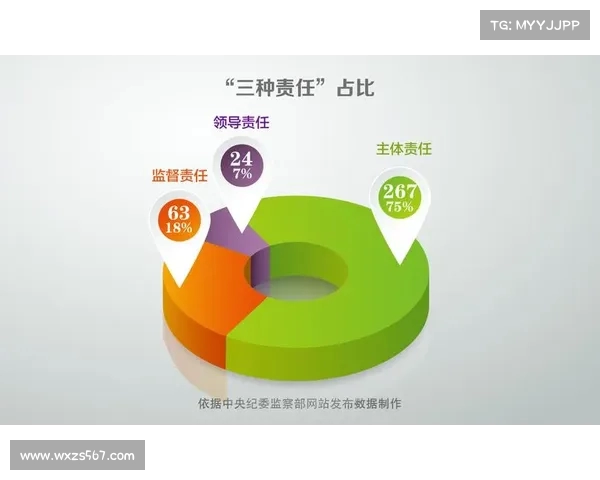 TG: MYYJJPP

“三种责任”占比

领导责任
24
7%

监督责任
63
18%

主体责任
267
75%

依据中央纪委监察部网站发布数据制作

www.wxzs567.com